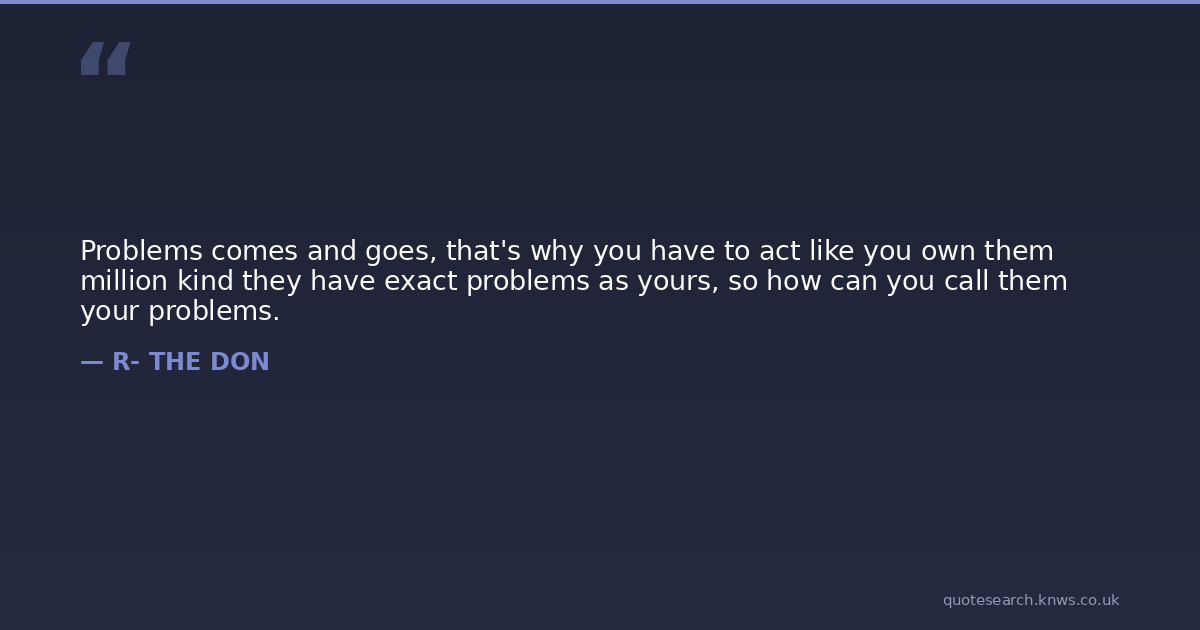 “

Problems comes and goes, that's why you have to act like you own them million kind they have exact problems as yours, so how can you call them your problems.

— R- THE DON

quotesearch.knws.co.uk